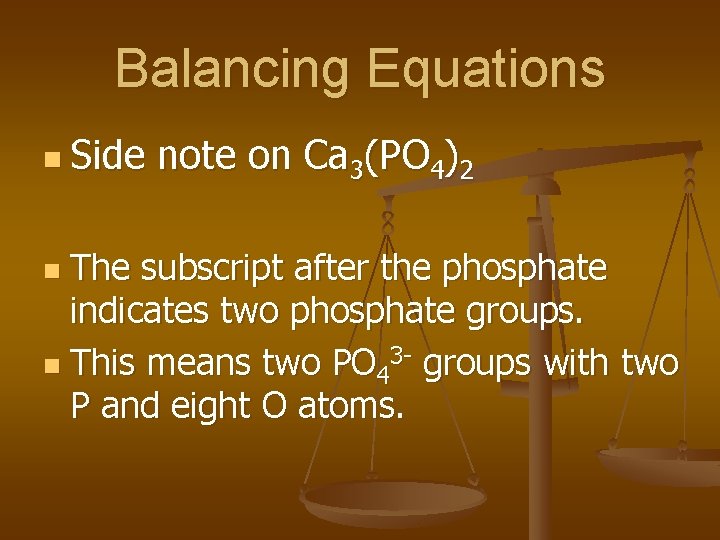 Balancing Equations

Side note on $Ca_3(PO_4)_2$

The subscript after the phosphate indicates two phosphate groups.

This means two $PO_4^{3-}$ groups with two P and eight O atoms.